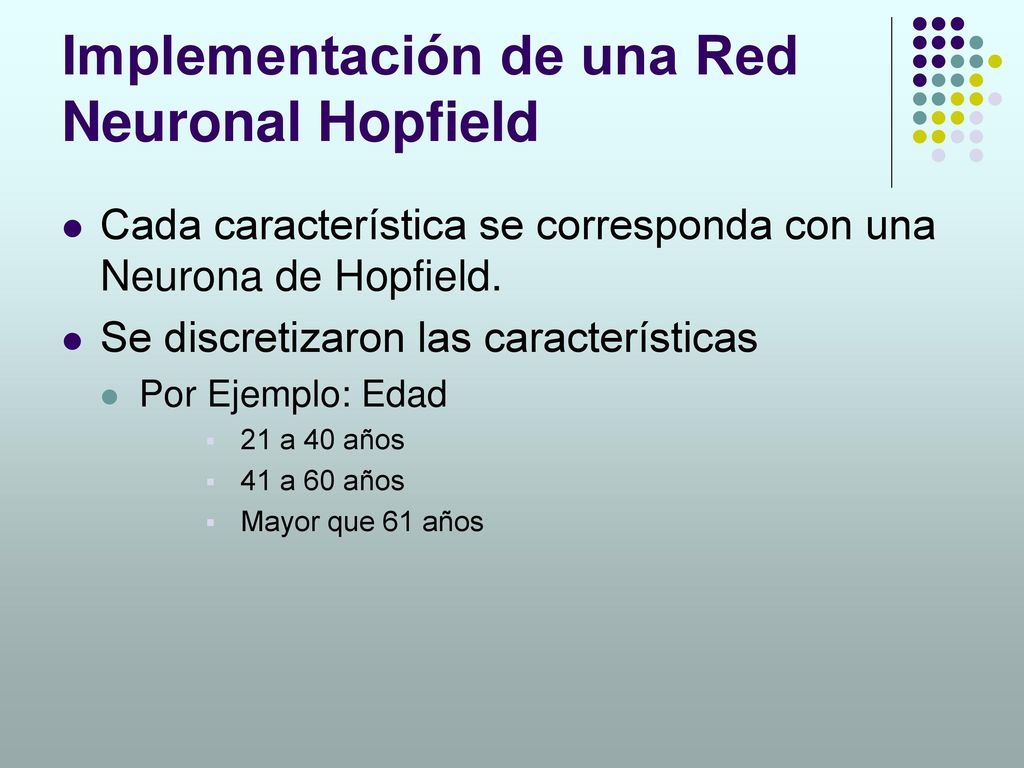 Implementación de una Red Neuronal Hopfield

Cada característica se corresponda con una Neurona de Hopfield.

Se discretizaron las características

Por Ejemplo: Edad

21 a 40 años

41 a 60 años

Mayor que 61 años